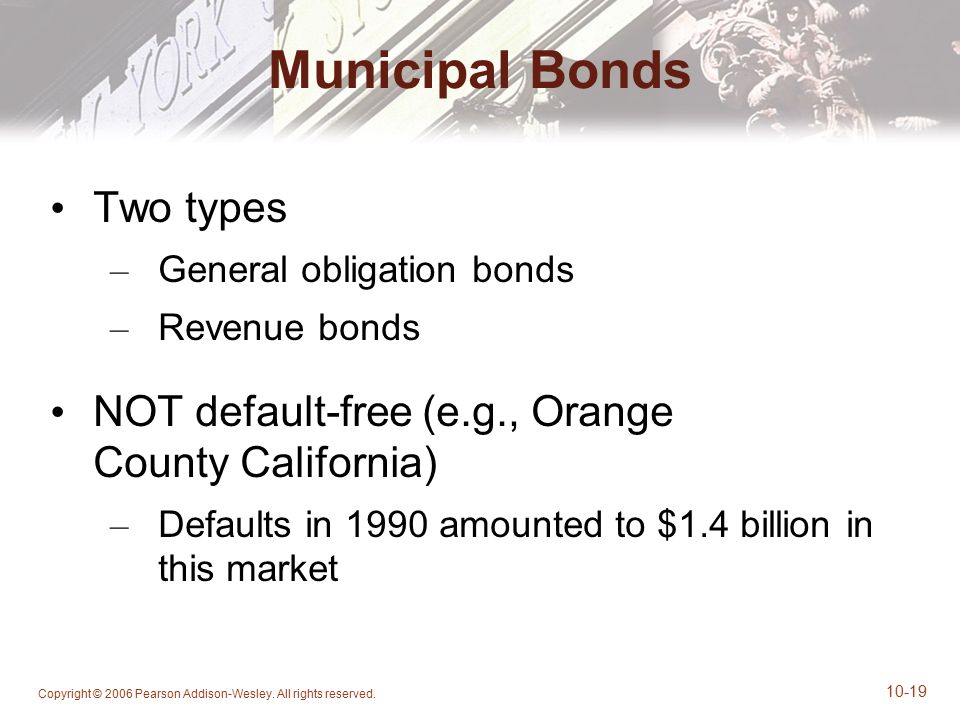 Municipal Bonds

• Two types
– General obligation bonds
– Revenue bonds

• NOT default-free (e.g., Orange County California)
– Defaults in 1990 amounted to \$1.4 billion in this market

Copyright © 2006 Pearson Addison-Wesley. All rights reserved.

10-19